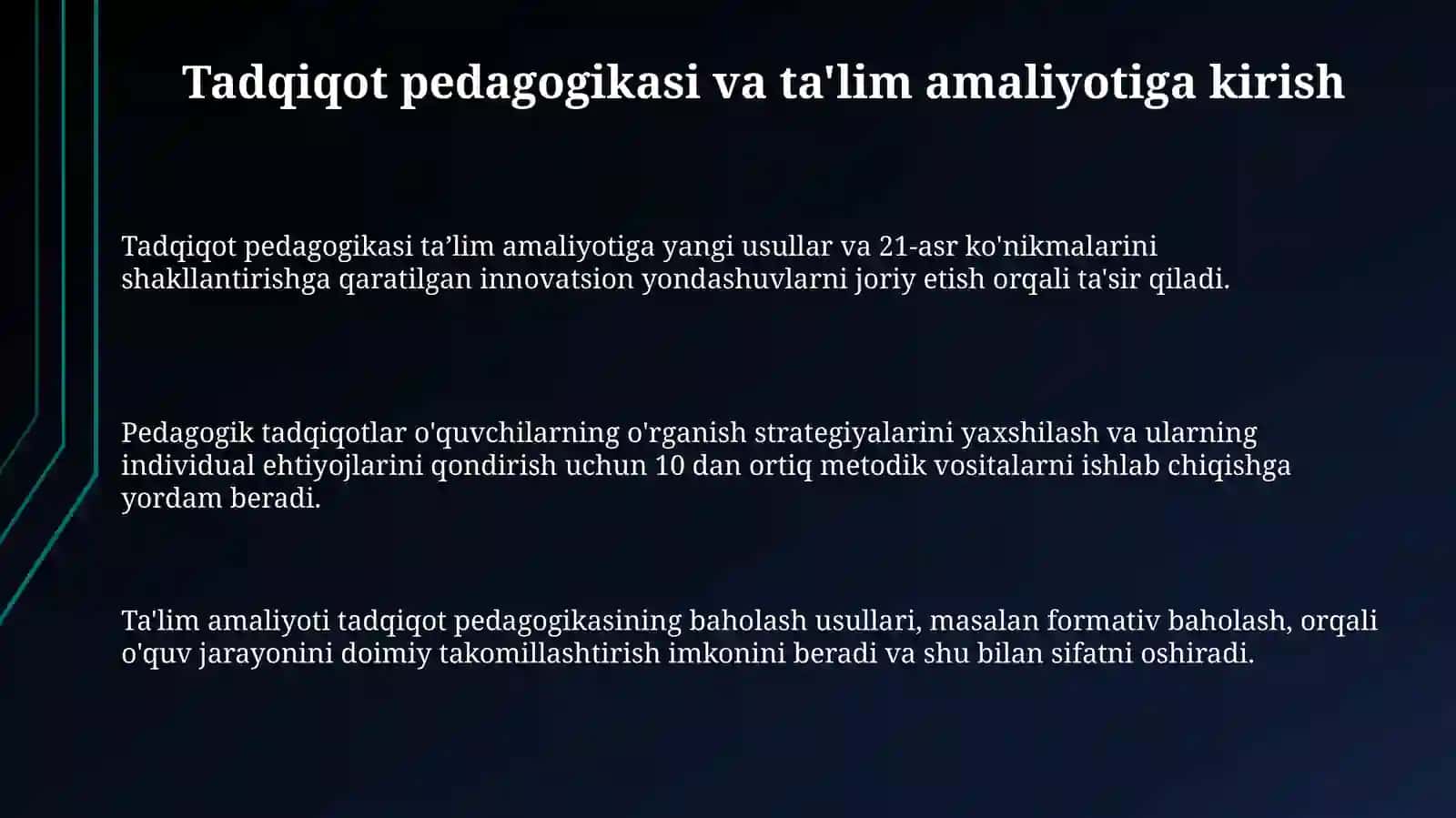 Tadqiqot pedagogikasi va ta'lim amaliyotiga kirish

Tadqiqot pedagogikasi ta’lim amaliyotiga yangi usullar va 21-asr ko'nikmalarini shakllantirishga qaratilgan innovatsion yondashuvlarni joriy etish orqali ta'sir qiladi.

Pedagogik tadqiqotlar o'quvchilarning o'rganish strategiyalarini yaxshilash va ularning individual ehtiyojlarini qondirish uchun 10 dan ortiq metodik vositalarni ishlab chiqishga yordam beradi.

Ta'lim amaliyoti tadqiqot pedagogikasining baholash usullari, masalan formativ baholash, orqali o'quv jarayonini doimiy takomillashtirish imkonini beradi va shu bilan sifatni oshiradi.